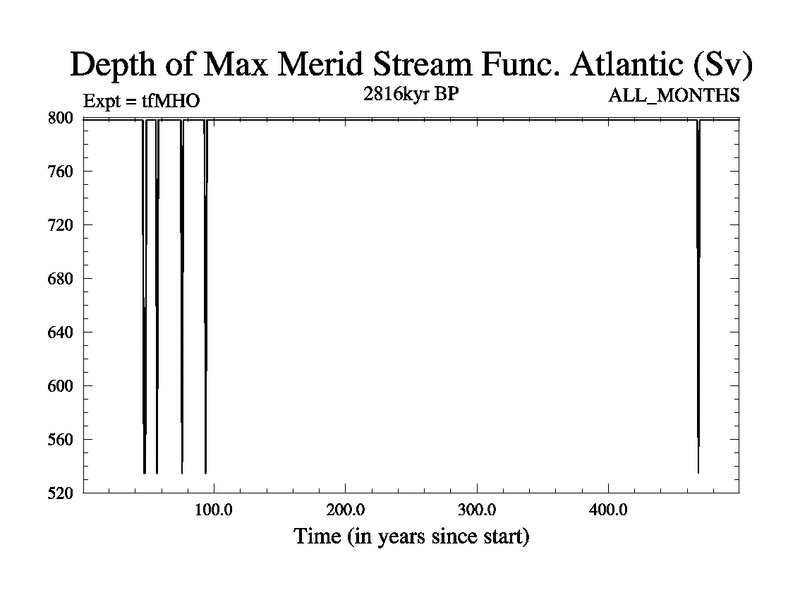 Depth of Max Merid Stream Func. Atlantic (Sv)

Expt = tfMHO

2816kyr BP

ALL_MONTHS

800
760
720
680
640
600
560
520

100.0
200.0
300.0
400.0

Time (in years since start)